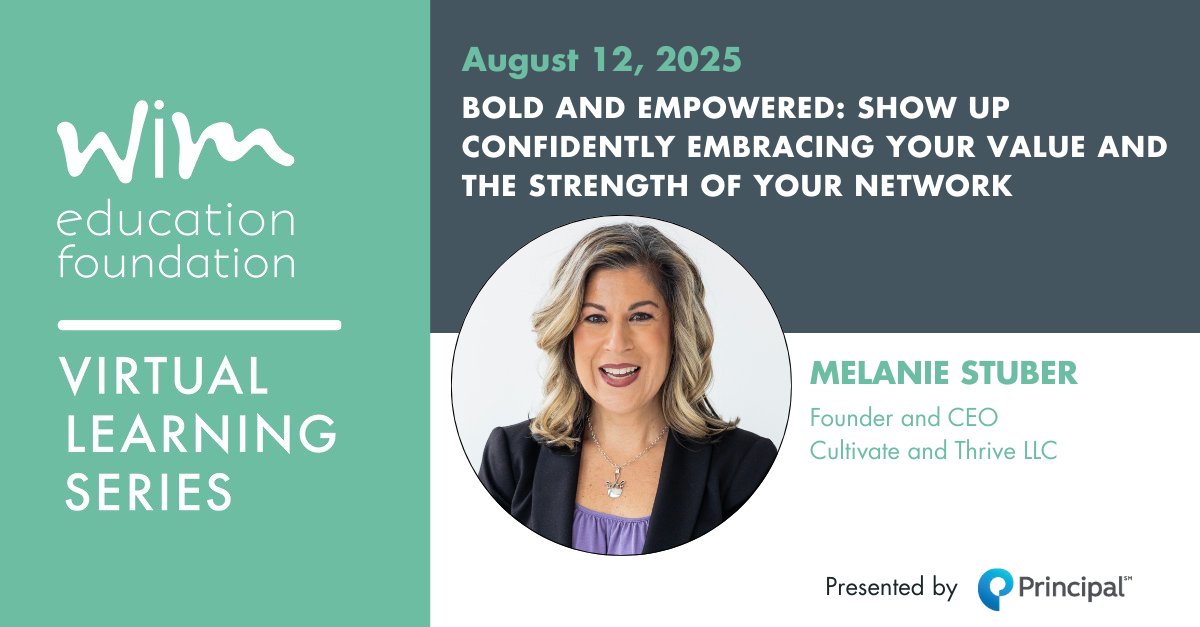 wim
education
foundation

VIRTUAL LEARNING SERIES

August 12, 2025

BOLD AND EMPOWERED: SHOW UP CONFIDENTLY EMBRACING YOUR VALUE AND THE STRENGTH OF YOUR NETWORK

MELANIE STUBER

Founder and CEO
Cultivate and Thrive LLC

Presented by Principal℠